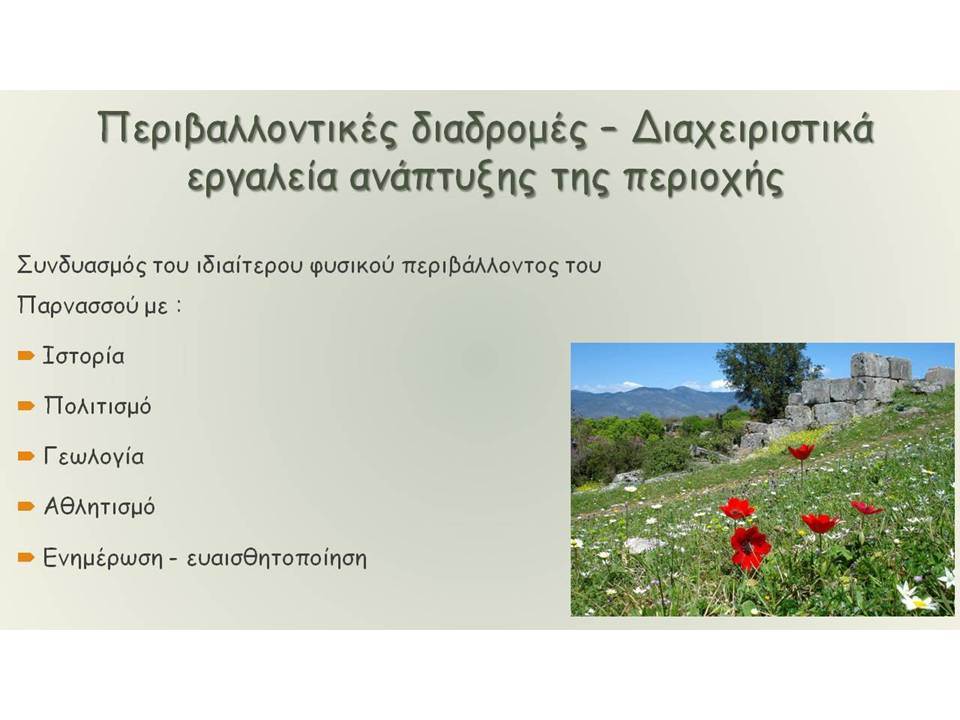 Περιβαλλοντικές διαδρομές – Διαχειριστικά εργαλεία ανάπτυξης της περιοχής

Συνδυασμός του ιδιαίτερου φυσικού περιβάλλοντος του Παρνασσού με :

Ιστορία

Πολιτισμό

Γεωλογία

Αθλητισμό

Ενημέρωση - ευαισθητοποίηση